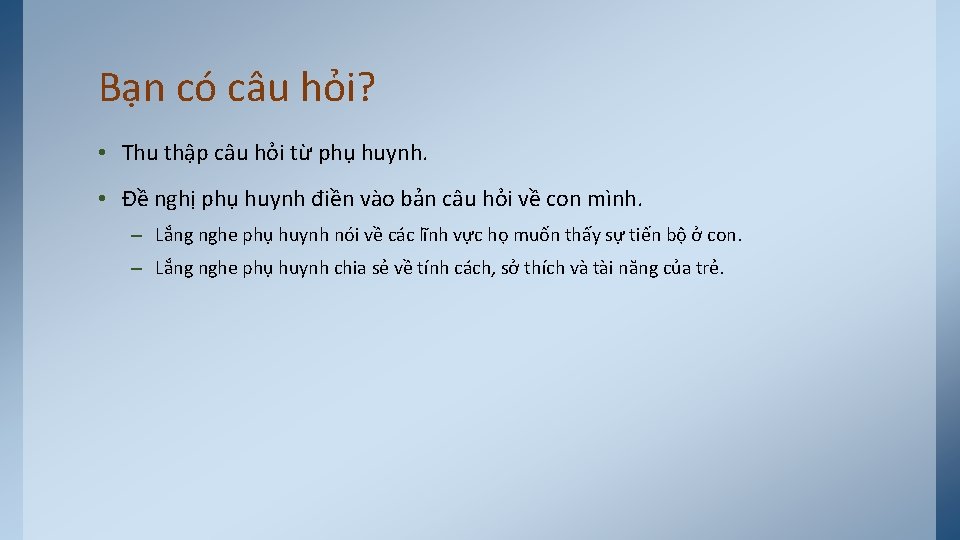 Bạn có câu hỏi?

• Thu thập câu hỏi từ phụ huynh.

• Đề nghị phụ huynh điền vào bản câu hỏi về con mình.

– Lắng nghe phụ huynh nói về các lĩnh vực họ muốn thấy sự tiến bộ ở con.

– Lắng nghe phụ huynh chia sẻ về tính cách, sở thích và tài năng của trẻ.